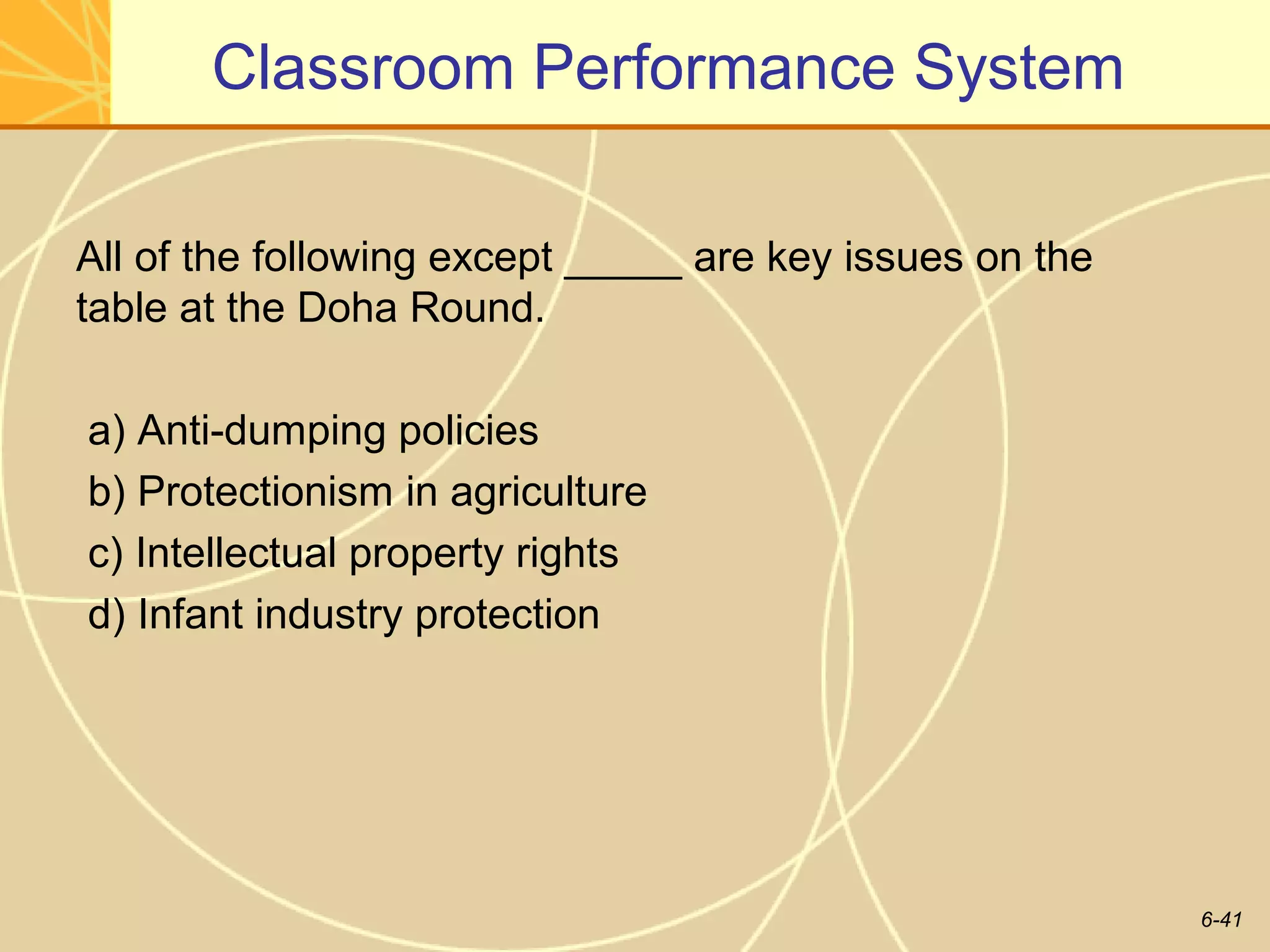 Classroom Performance System

All of the following except _____ are key issues on the table at the Doha Round.

a) Anti-dumping policies
b) Protectionism in agriculture
c) Intellectual property rights
d) Infant industry protection

6-41